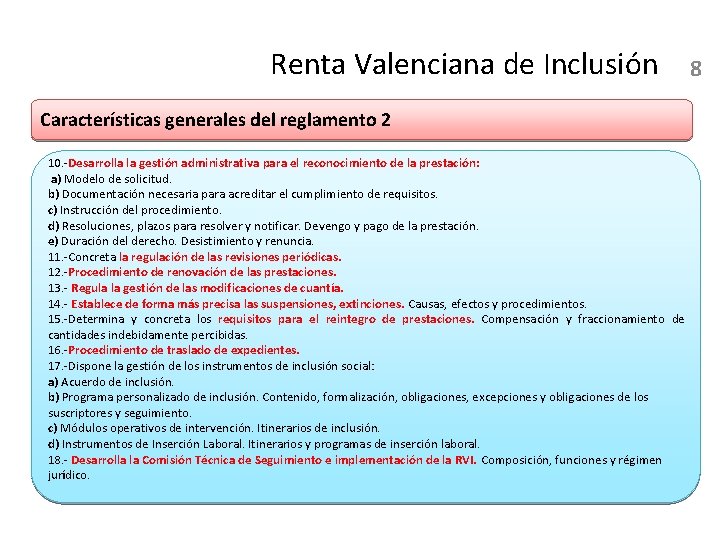 Renta Valenciana de Inclusión

8

Características generales del reglamento 2

10.-Desarrolla la gestión administrativa para el reconocimiento de la prestación:
a) Modelo de solicitud.
b) Documentación necesaria para acreditar el cumplimiento de requisitos.
c) Instrucción del procedimiento.
d) Resoluciones, plazos para resolver y notificar. Devengo y pago de la prestación.
e) Duración del derecho. Desistimiento y renuncia.
11.-Concreta la regulación de las revisiones periódicas.
12.-Procedimiento de renovación de las prestaciones.
13.- Regula la gestión de las modificaciones de cuantía.
14.- Establece de forma más precisa las suspensiones, extinciones. Causas, efectos y procedimientos.
15.-Determina y concreta los requisitos para el reintegro de prestaciones. Compensación y fraccionamiento de cantidades indebidamente percibidas.
16.-Procedimiento de traslado de expedientes.
17.-Dispone la gestión de los instrumentos de inclusión social:
a) Acuerdo de inclusión.
b) Programa personalizado de inclusión. Contenido, formalización, obligaciones, excepciones y obligaciones de los suscriptores y seguimiento.
c) Módulos operativos de intervención. Itinerarios de inclusión.
d) Instrumentos de Inserción Laboral. Itinerarios y programas de inserción laboral.
18.- Desarrolla la Comisión Técnica de Seguimiento e implementación de la RVI. Composición, funciones y régimen jurídico.